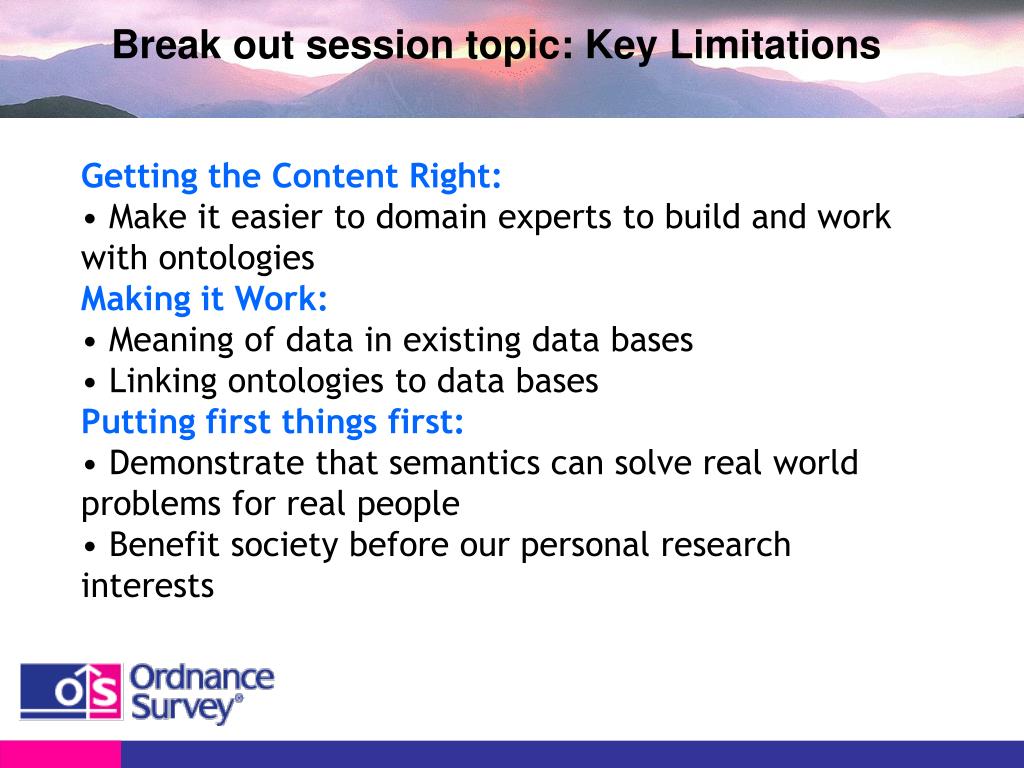 Break out session topic: Key Limitations

Getting the Content Right:
• Make it easier to domain experts to build and work with ontologies
Making it Work:
• Meaning of data in existing data bases
• Linking ontologies to data bases
Putting first things first:
• Demonstrate that semantics can solve real world problems for real people
• Benefit society before our personal research interests

OS Ordnance Survey®